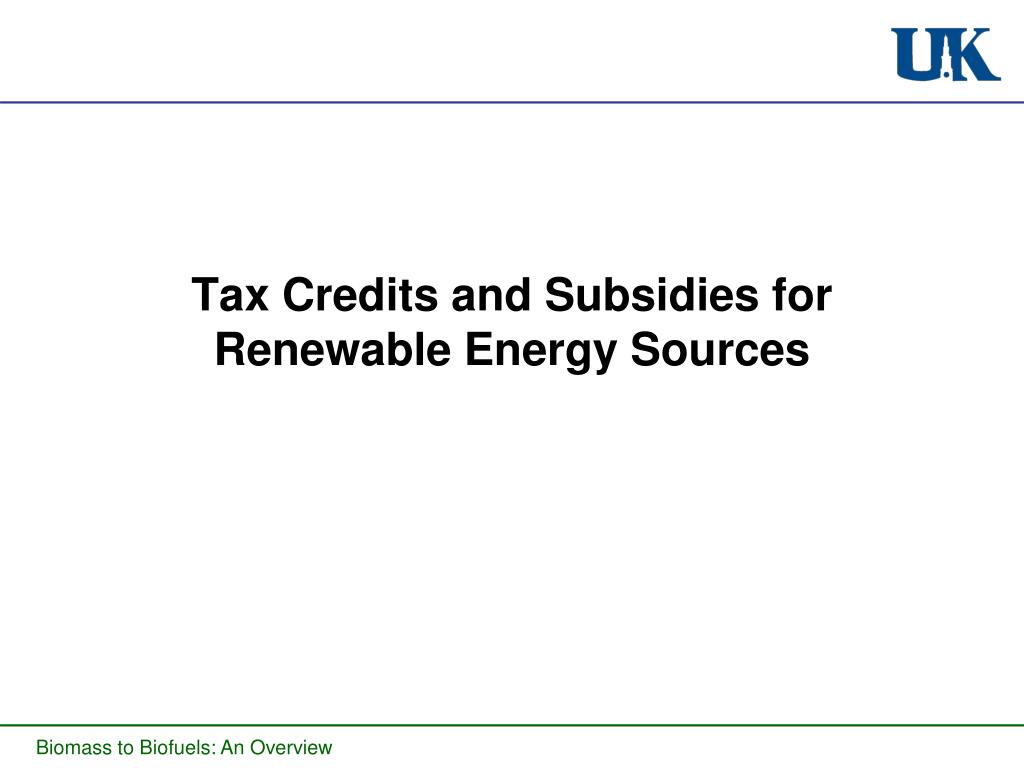 UK

Tax Credits and Subsidies for Renewable Energy Sources

Biomass to Biofuels: An Overview